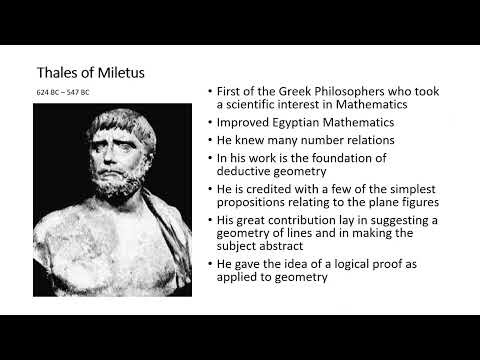 Thales of Miletus

624 BC – 547 BC

• First of the Greek Philosophers who took a scientific interest in Mathematics
• Improved Egyptian Mathematics
• He knew many number relations
• In his work is the foundation of deductive geometry
• He is credited with a few of the simplest propositions relating to the plane figures
• His great contribution lay in suggesting a geometry of lines and in making the subject abstract
• He gave the idea of a logical proof as applied to geometry